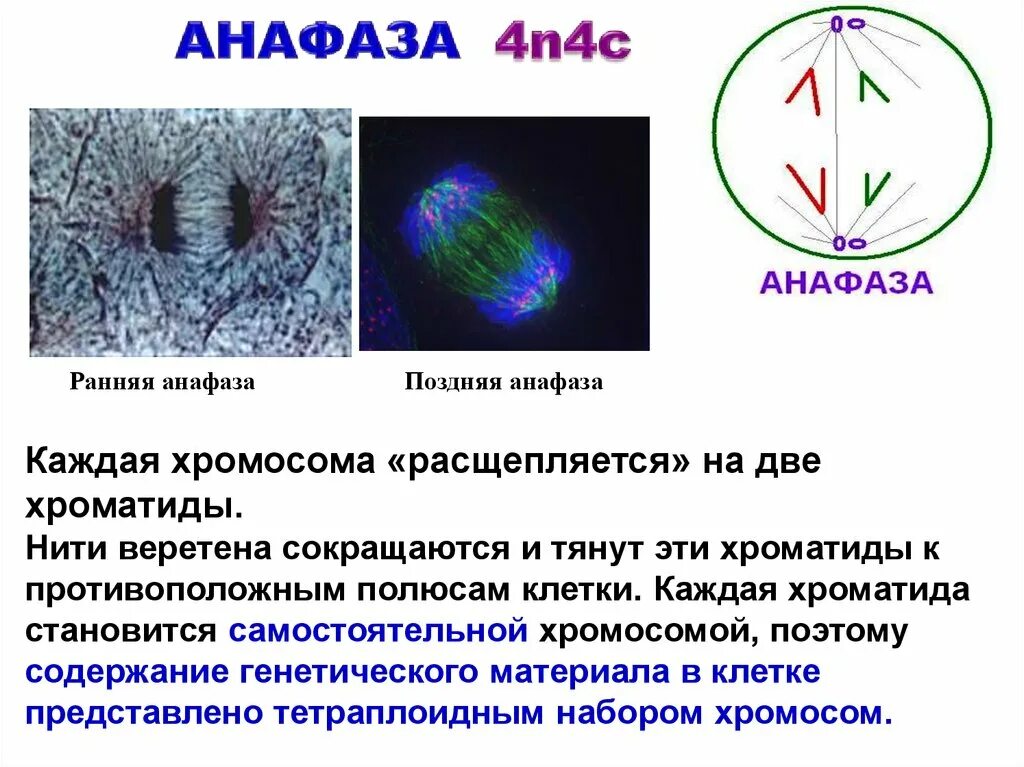 АНАФАЗА 4n4c

АНАФАЗА

Ранняя анафаза

Поздняя анафаза

Каждая хромосома «расщепляется» на две хроматиды.

Нити веретена сокращаются и тянут эти хроматиды к противоположным полюсам клетки. Каждая хроматида становится самостоятельной хромосомой, поэтому содержание генетического материала в клетке представлено тетраплоидным набором хромосом.